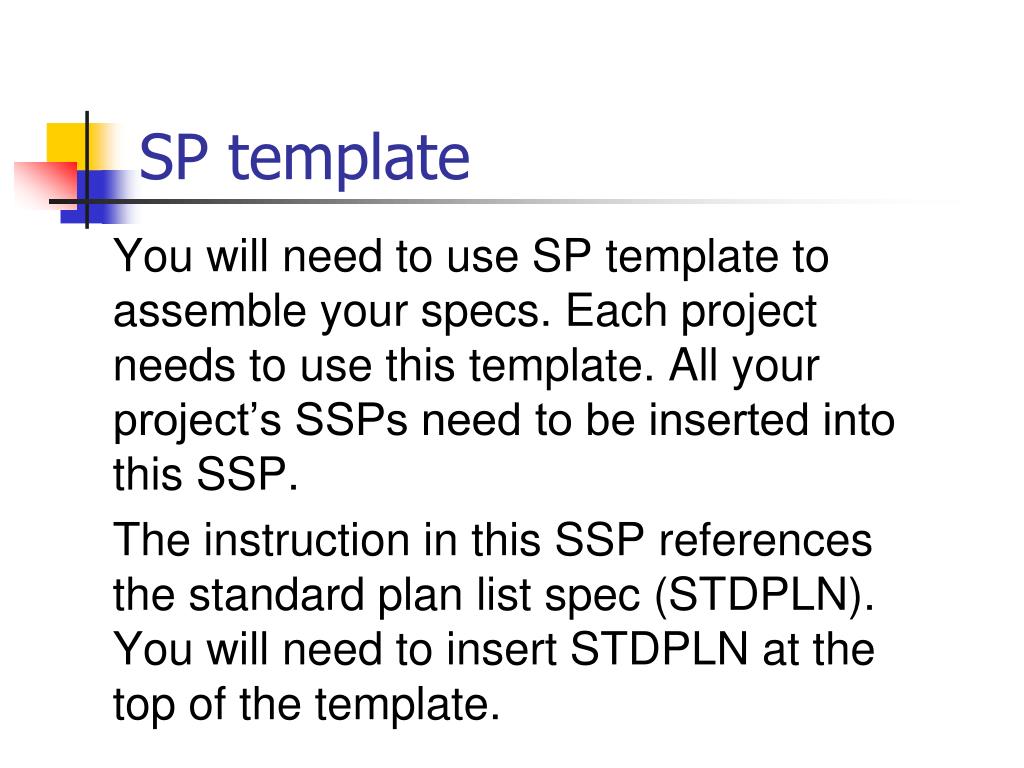 SP template

You will need to use SP template to assemble your specs. Each project needs to use this template. All your project’s SSPs need to be inserted into this SSP.

The instruction in this SSP references the standard plan list spec (STDPLN). You will need to insert STDPLN at the top of the template.